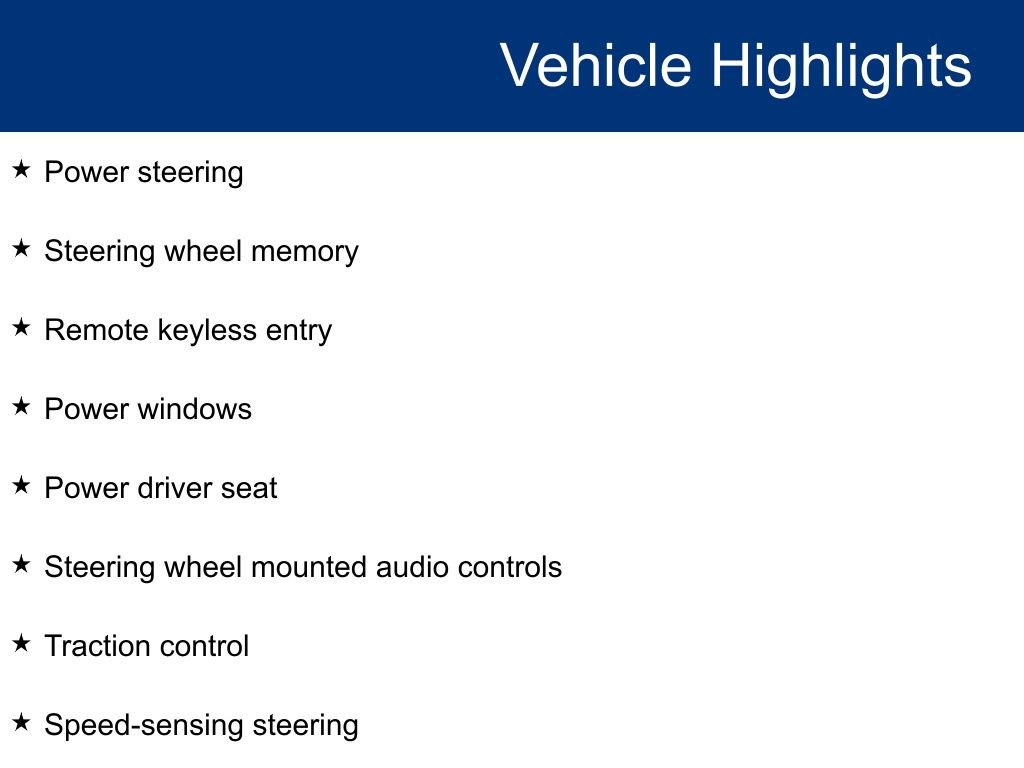 Vehicle Highlights

★ Power steering

★ Steering wheel memory

★ Remote keyless entry

★ Power windows

★ Power driver seat

★ Steering wheel mounted audio controls

★ Traction control

★ Speed-sensing steering